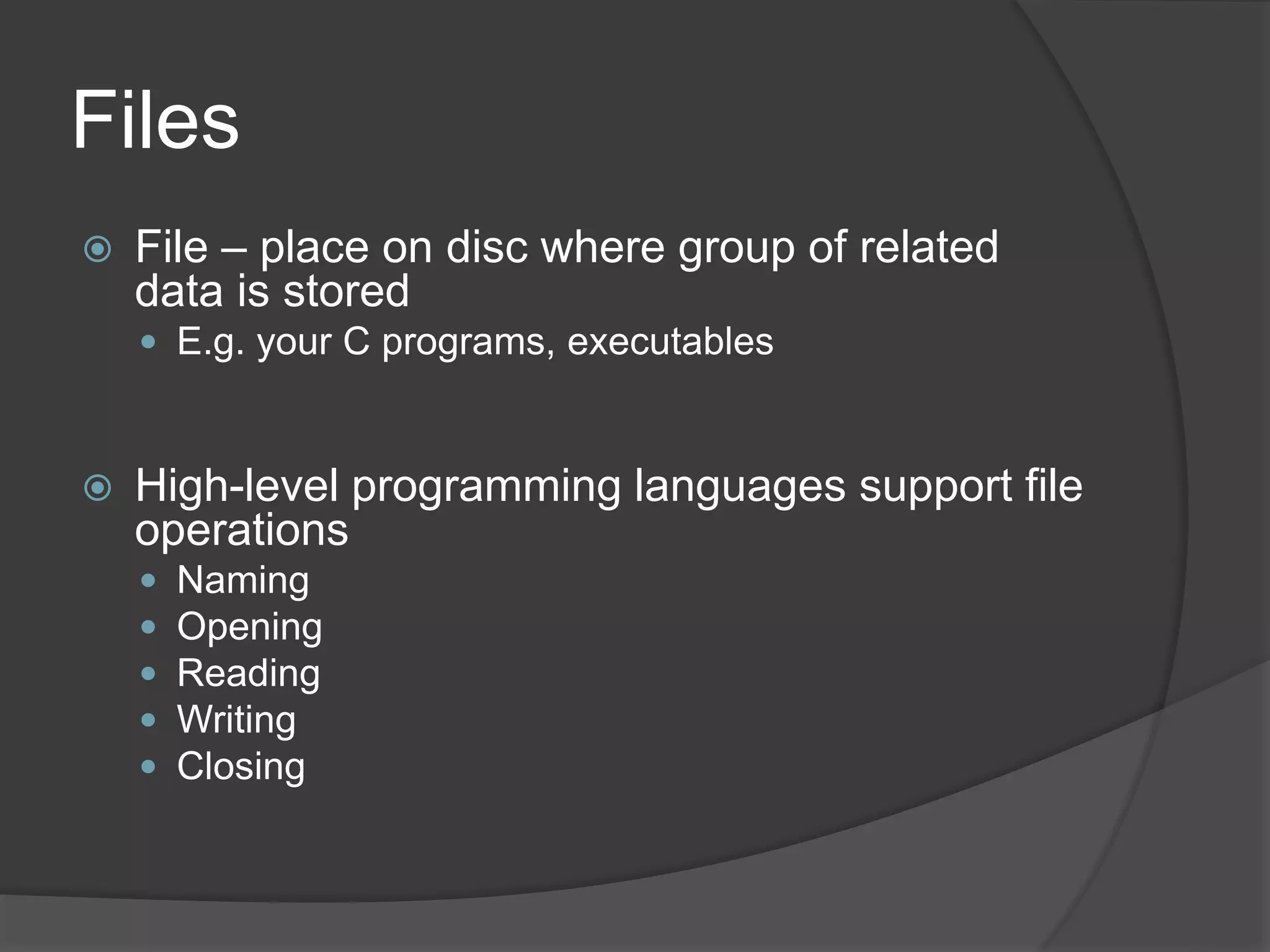 Files

File – place on disc where group of related data is stored

E.g. your C programs, executables

High-level programming languages support file operations

Naming
Opening
Reading
Writing
Closing